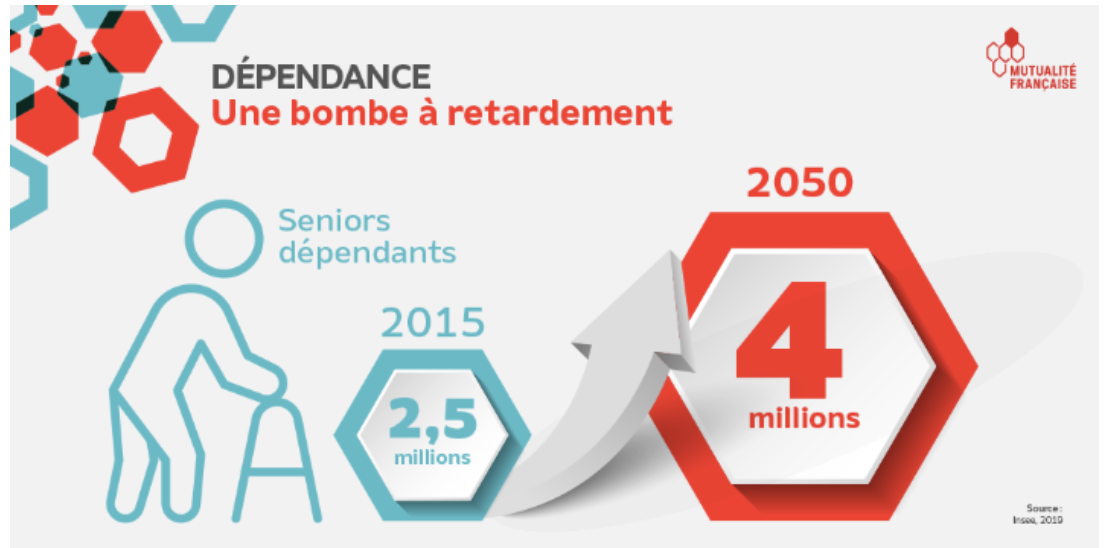 DÉPENDANCE
Une bombe à retardement

MUTUALITÉ FRANÇAISE

Seniors dépendants

2015
2,5
millions

2050
4
millions

Source : Insee, 2019